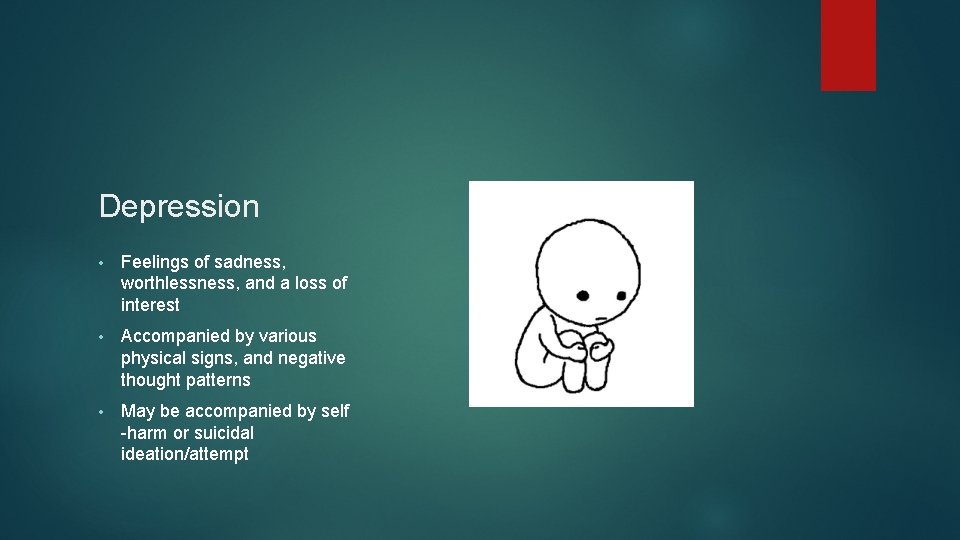 Depression

• Feelings of sadness, worthlessness, and a loss of interest

• Accompanied by various physical signs, and negative thought patterns

• May be accompanied by self -harm or suicidal ideation/attempt